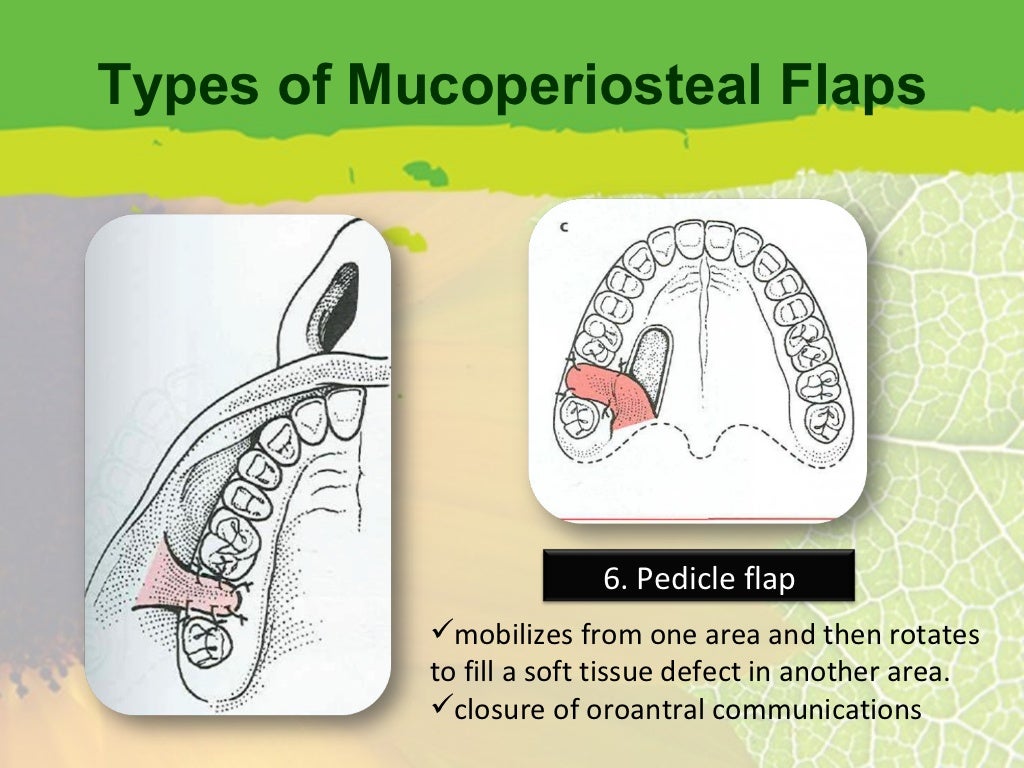 Types of Mucoperiosteal Flaps

c

6. Pedicle flap

✓mobilizes from one area and then rotates to fill a soft tissue defect in another area.
✓closure of oroantral communications